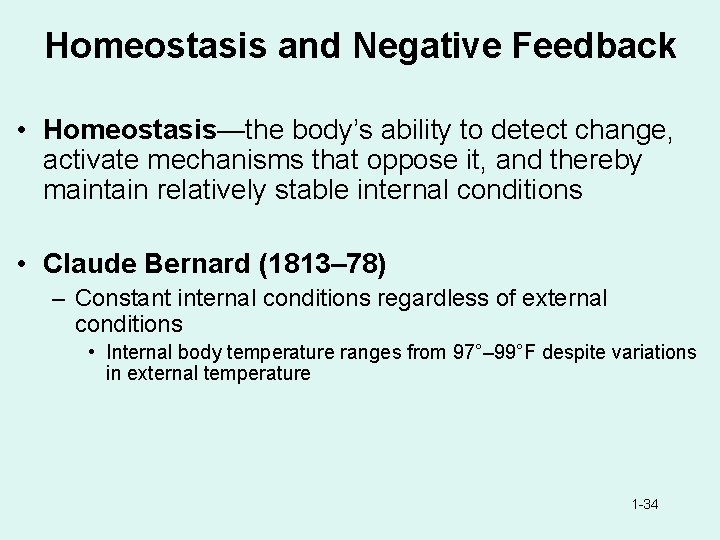 Homeostasis and Negative Feedback

• Homeostasis—the body's ability to detect change, activate mechanisms that oppose it, and thereby maintain relatively stable internal conditions

• Claude Bernard (1813–78)
– Constant internal conditions regardless of external conditions
• Internal body temperature ranges from 97°–99°F despite variations in external temperature

1-34